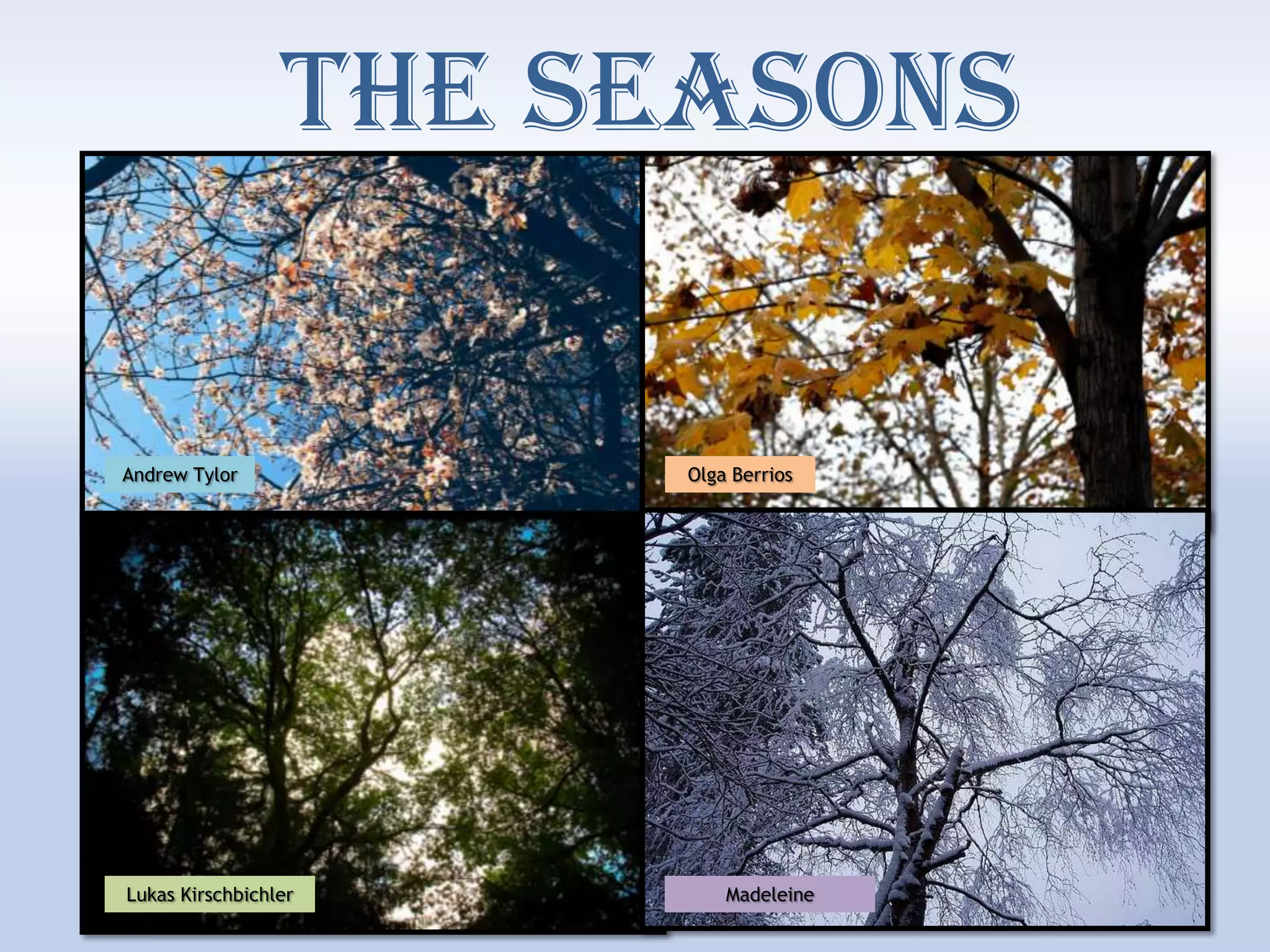 THE SEASONS

Andrew Tylor

Olga Berrios

Lukas Kirschbichler

Madeleine